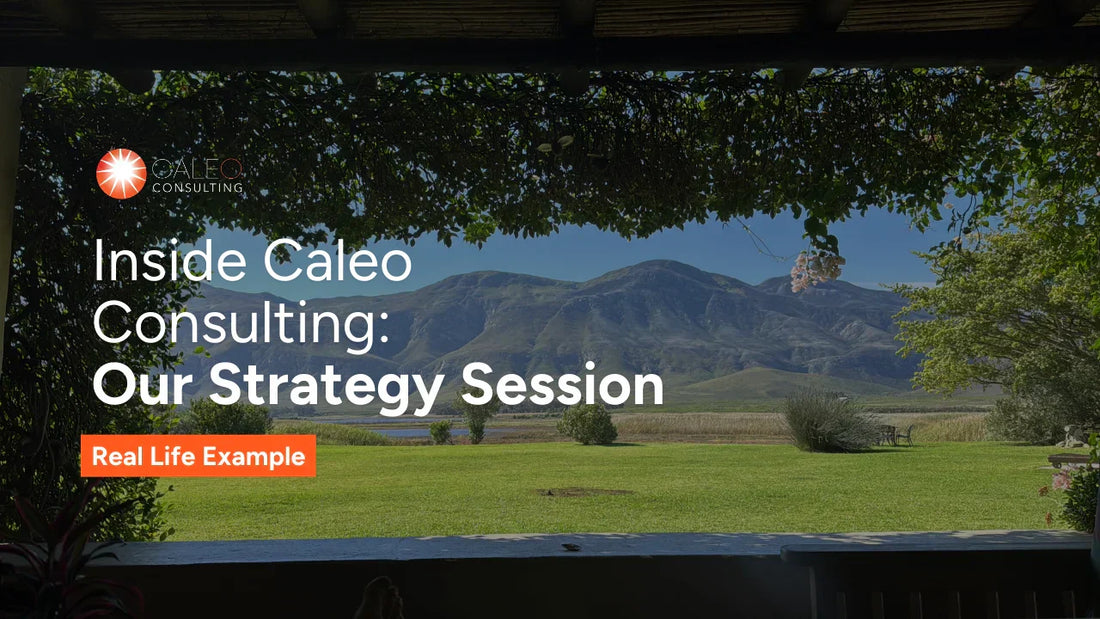 CALEO
CONSULTING

Inside Caleo Consulting:
Our Strategy Session

Real Life Example